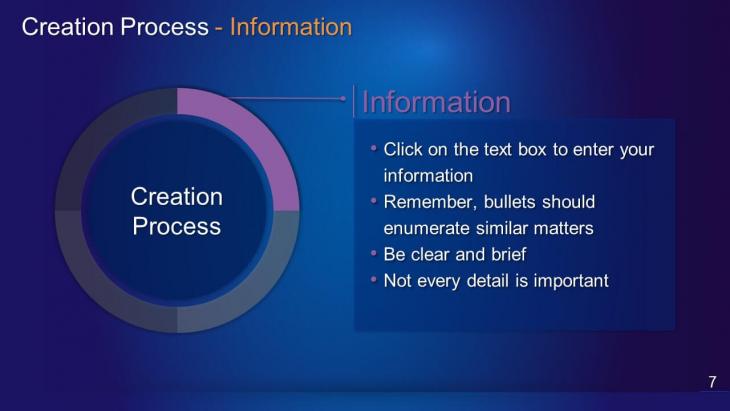 Creation Process - Information

Creation Process

Information

• Click on the text box to enter your information
• Remember, bullets should enumerate similar matters
• Be clear and brief
• Not every detail is important

7